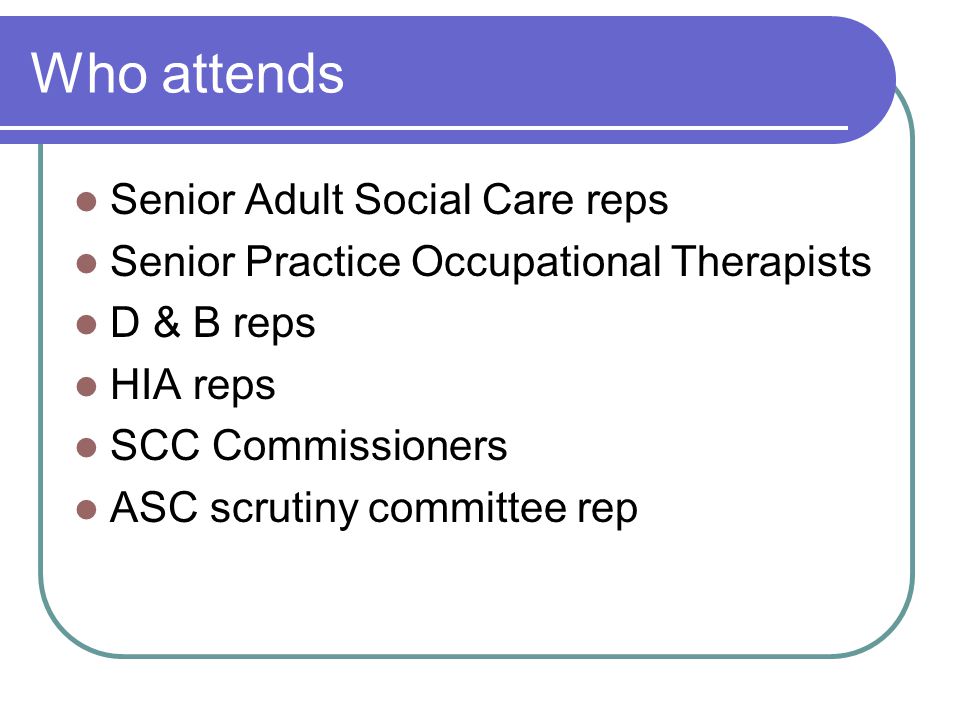 Who attends

- Senior Adult Social Care reps
- Senior Practice Occupational Therapists
- D & B reps
- HIA reps
- SCC Commissioners
- ASC scrutiny committee rep